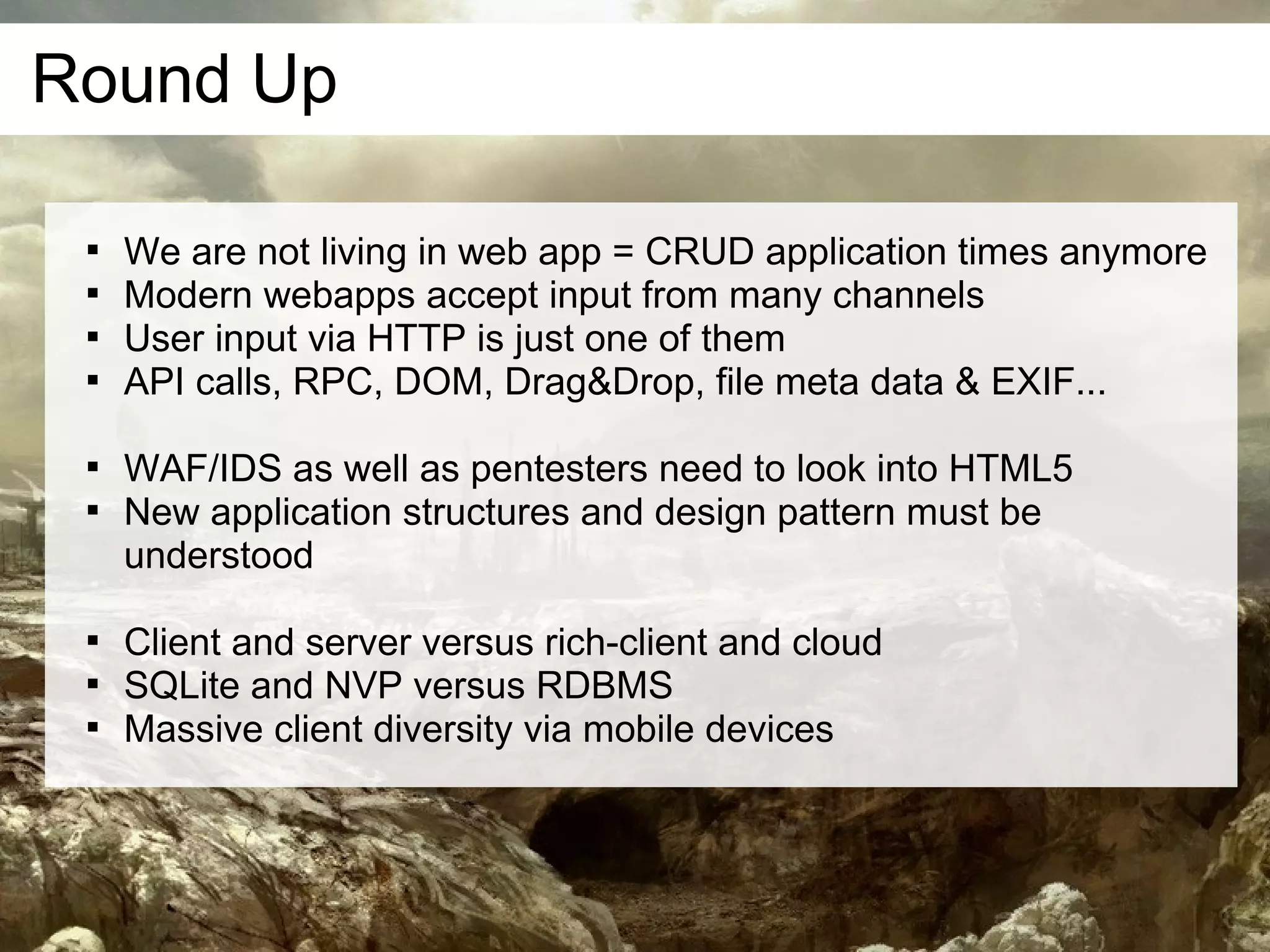 Round Up

▪ We are not living in web app = CRUD application times anymore
▪ Modern webapps accept input from many channels
▪ User input via HTTP is just one of them
▪ API calls, RPC, DOM, Drag&Drop, file meta data & EXIF...

▪ WAF/IDS as well as pentesters need to look into HTML5
▪ New application structures and design pattern must be understood

▪ Client and server versus rich-client and cloud
▪ SQLite and NVP versus RDBMS
▪ Massive client diversity via mobile devices